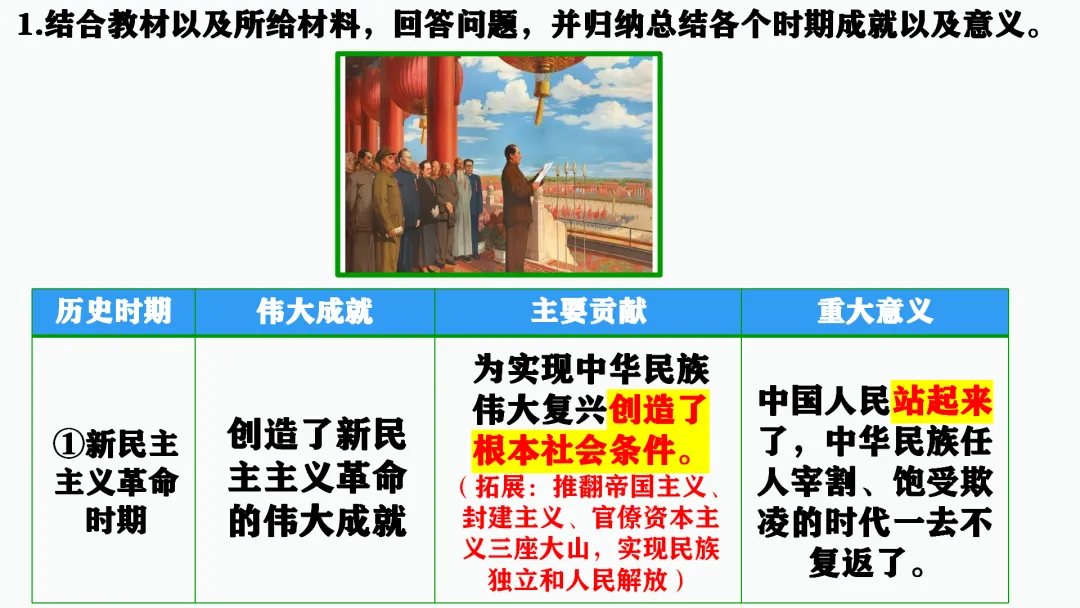 1.结合教材以及所给材料，回答问题，并归纳总结各个时期成就以及意义。

| 历史时期 | 伟大成就 | 主要贡献 | 重大意义 |
|---|---|---|---|
| ①新民主主义革命时期 | 创造了新民主主义革命的伟大成就 | 为实现中华民族伟大复兴创造了根本社会条件。（拓展：推翻帝国主义、封建主义、官僚资本主义三座大山，实现民族独立和人民解放） | 中国人民站起来了，中华民族任人宰割、饱受欺凌的时代一去不复返了。 |